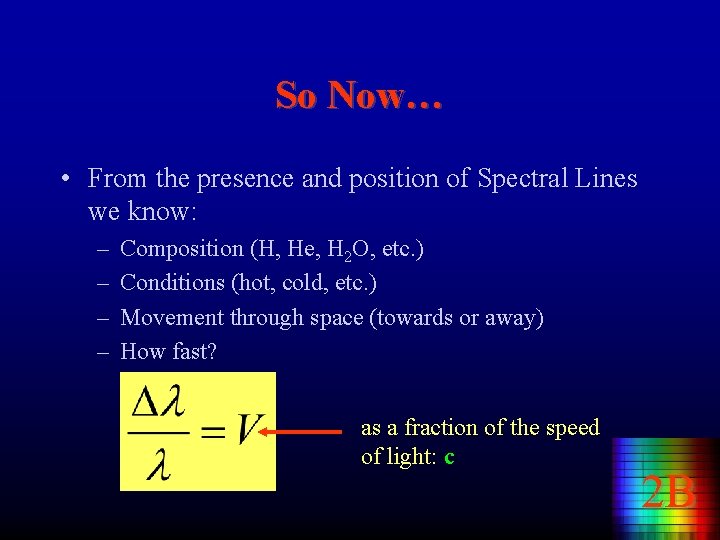 So Now…

• From the presence and position of Spectral Lines we know:

– Composition (H, He, $H_2O$, etc.)
– Conditions (hot, cold, etc.)
– Movement through space (towards or away)
– How fast?

$\frac{\Delta\lambda}{\lambda} = V$

as a fraction of the speed of light: c

2B